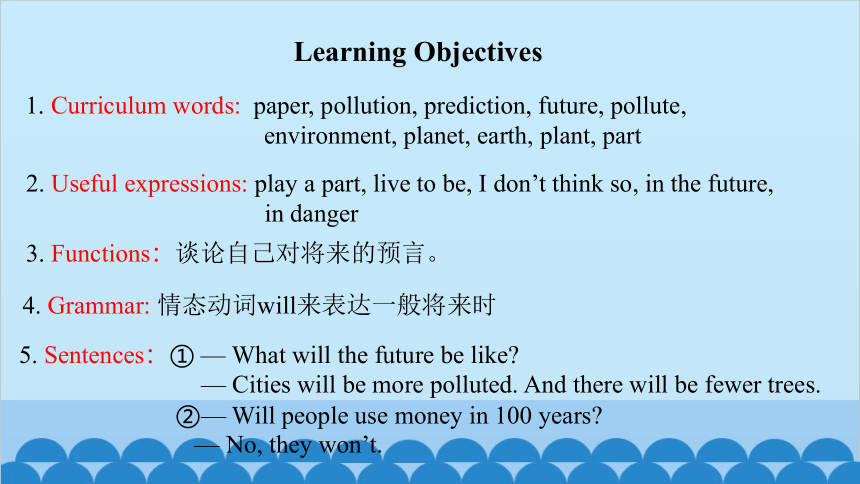 Learning Objectives

1. Curriculum words: paper, pollution, prediction, future, pollute, environment, planet, earth, plant, part

2. Useful expressions: play a part, live to be, I don’t think so, in the future, in danger

3. Functions：谈论自己对将来的预言。

4. Grammar: 情态动词will来表达一般将来时

5. Sentences：① — What will the future be like?
— Cities will be more polluted. And there will be fewer trees.
②— Will people use money in 100 years?
— No, they won’t.